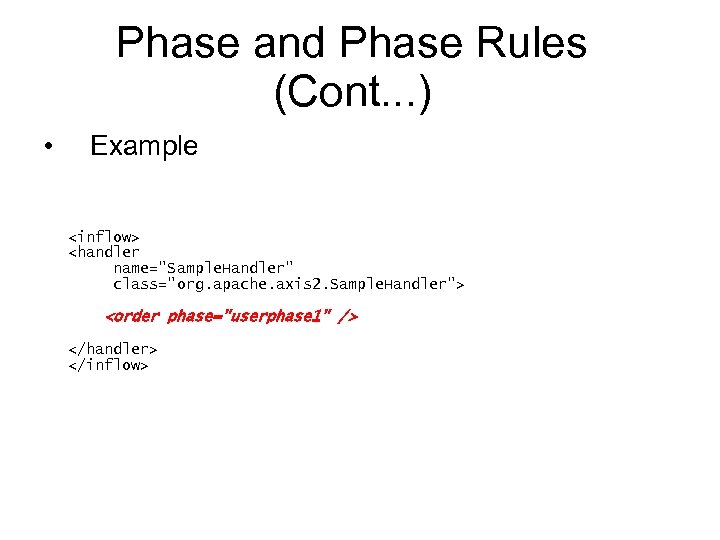 Phase and Phase Rules (Cont...)

• Example

<inflow>
<handler
name="SampleHandler"
class="org.apache.axis2.SampleHandler">

<order phase="userphase1" />

</handler>
</inflow>